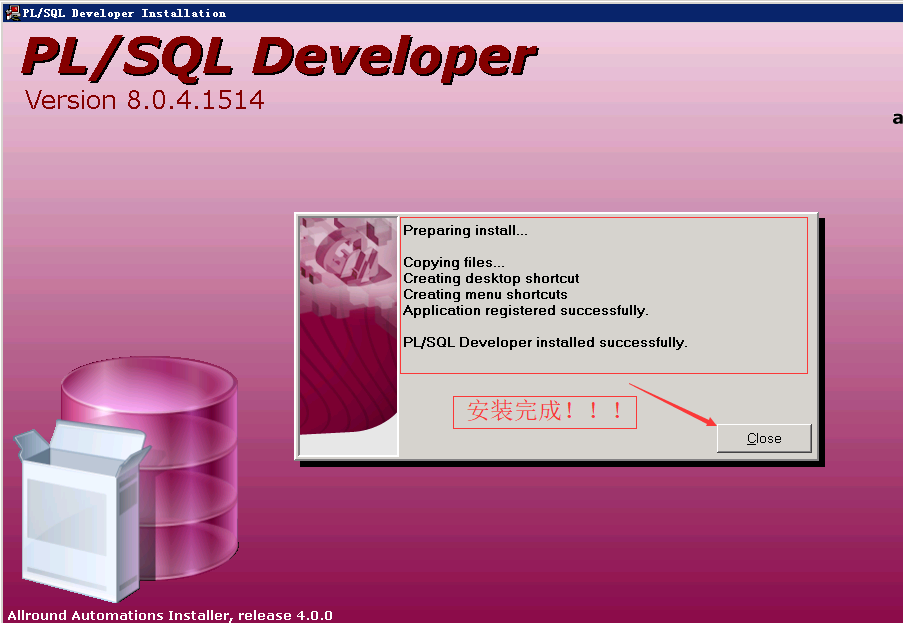 PL/SQL Developer Installation

PL/SQL Developer
Version 8.0.4.1514

a

Preparing install...

Copying files...
Creating desktop shortcut
Creating menu shortcuts
Application registered successfully.

PL/SQL Developer installed successfully.

安装完成！！！

Close

Allround Automations Installer, release 4.0.0